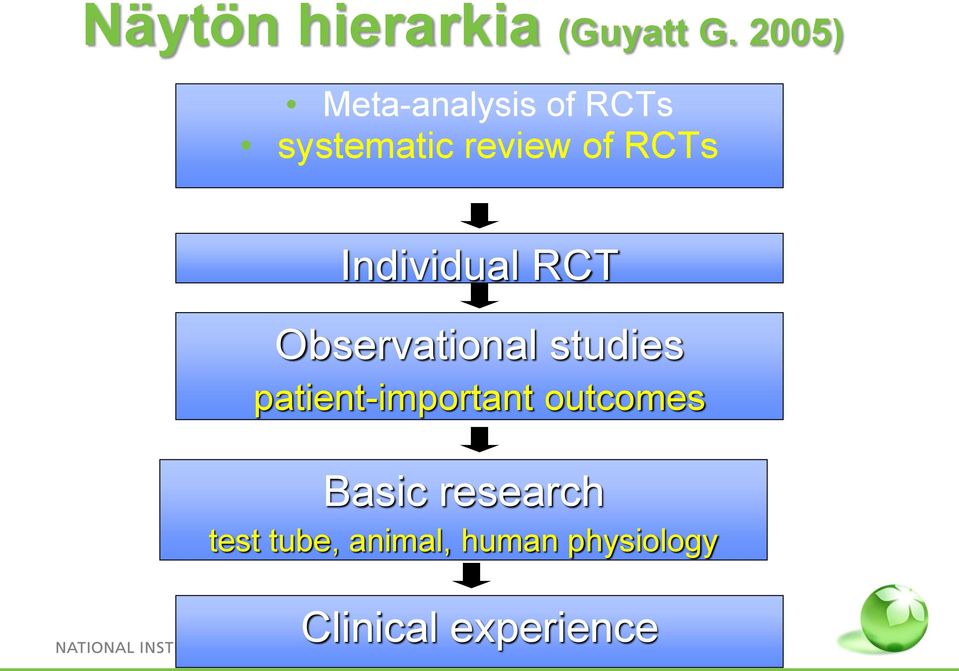 Näytön hierarkia (Guyatt G. 2005)

• Meta-analysis of RCTs
• systematic review of RCTs

Individual RCT

Observational studies
patient-important outcomes

Basic research
test tube, animal, human physiology

Clinical experience

NATIONAL INST